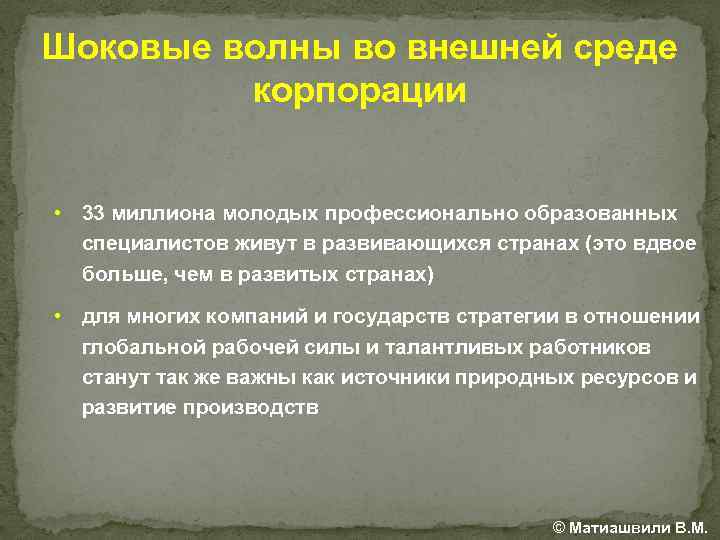 Шоковые волны во внешней среде корпорации

• 33 миллиона молодых профессионально образованных специалистов живут в развивающихся странах (это вдвое больше, чем в развитых странах)

• для многих компаний и государств стратегии в отношении глобальной рабочей силы и талантливых работников станут так же важны как источники природных ресурсов и развитие производств

© Матиашвили В.М.